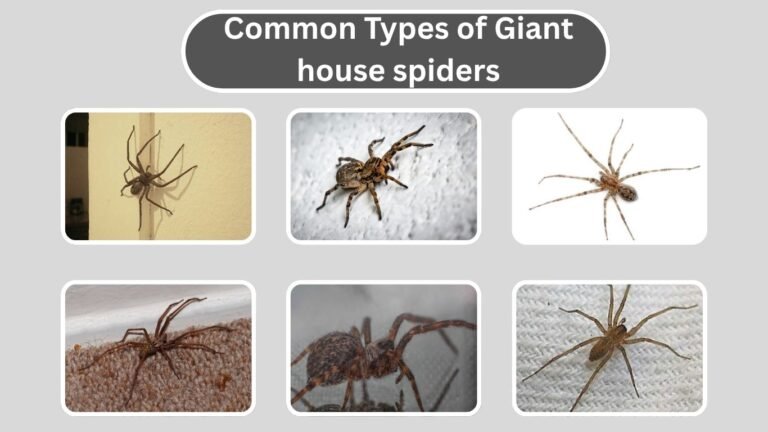 Common Types of Giant house spiders